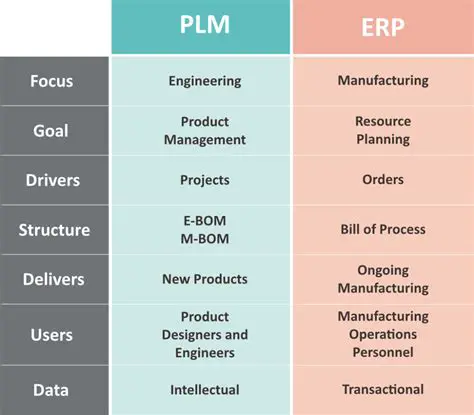 |  | PLM | ERP |
|---|---|---|
| Focus | Engineering | Manufacturing |
| Goal | Product Management | Resource Planning |
| Drivers | Projects | Orders |
| Structure | E-BOM M-BOM | Bill of Process |
| Delivers | New Products | Ongoing Manufacturing |
| Users | Product Designers and Engineers | Manufacturing Operations Personnel |
| Data | Intellectual | Transactional |